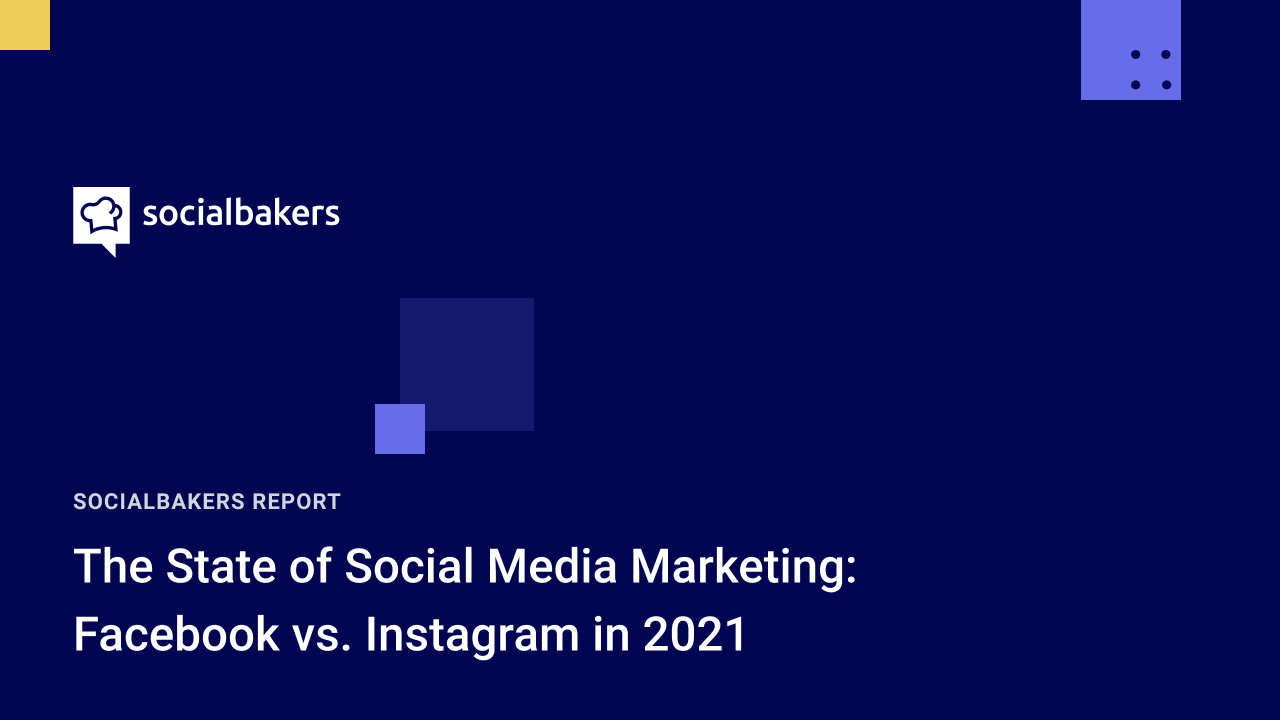 socialbakers

SOCIALBAKERS REPORT

The State of Social Media Marketing: Facebook vs. Instagram in 2021